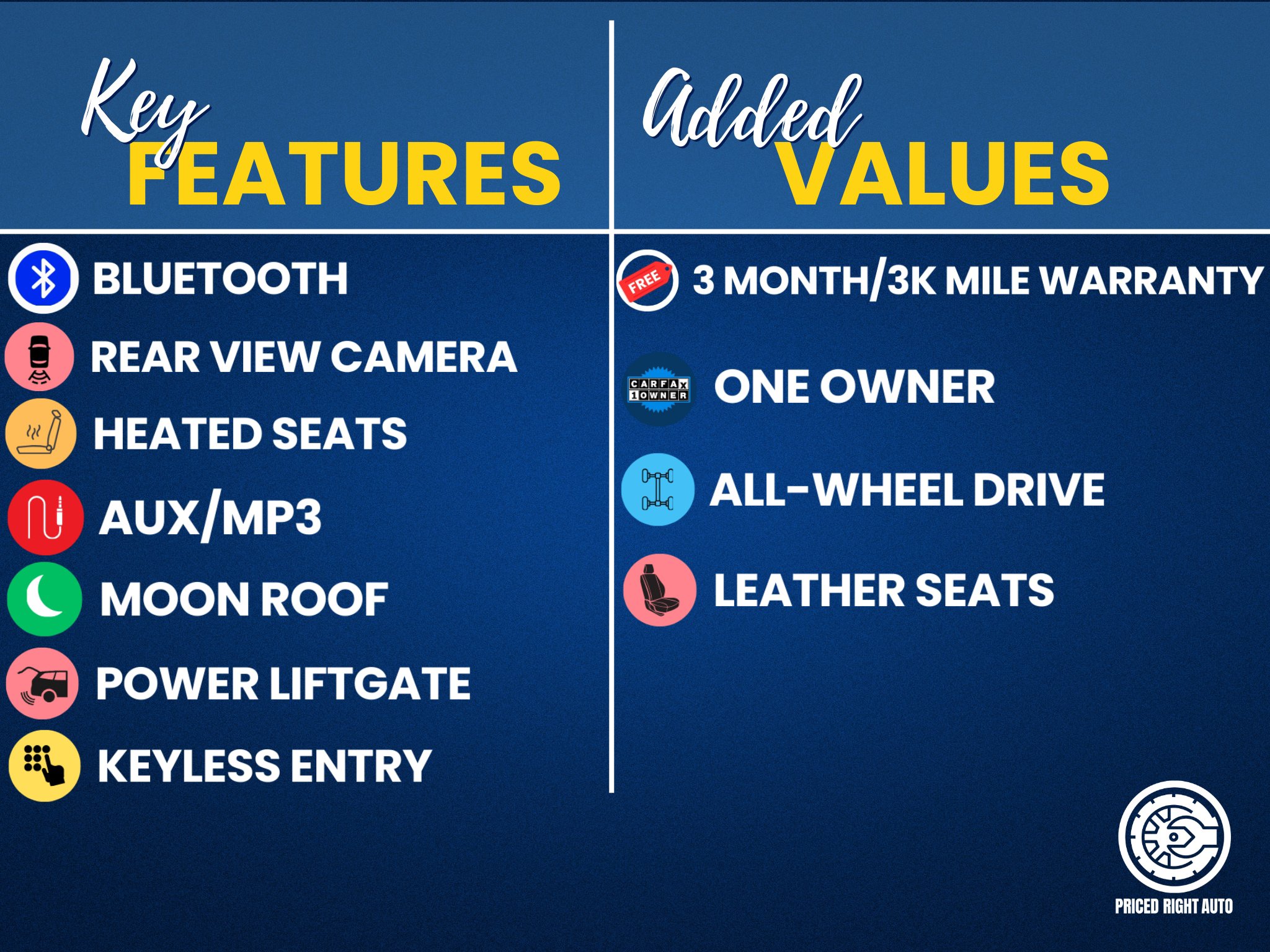 Key FEATURES

BLUETOOTH
REAR VIEW CAMERA
HEATED SEATS
AUX/MP3
MOON ROOF
POWER LIFTGATE
KEYLESS ENTRY

Added VALUES

FREE
3 MONTH/3K MILE WARRANTY
CARFAX 1 OWNER
ONE OWNER
ALL-WHEEL DRIVE
LEATHER SEATS

PRICED RIGHT AUTO